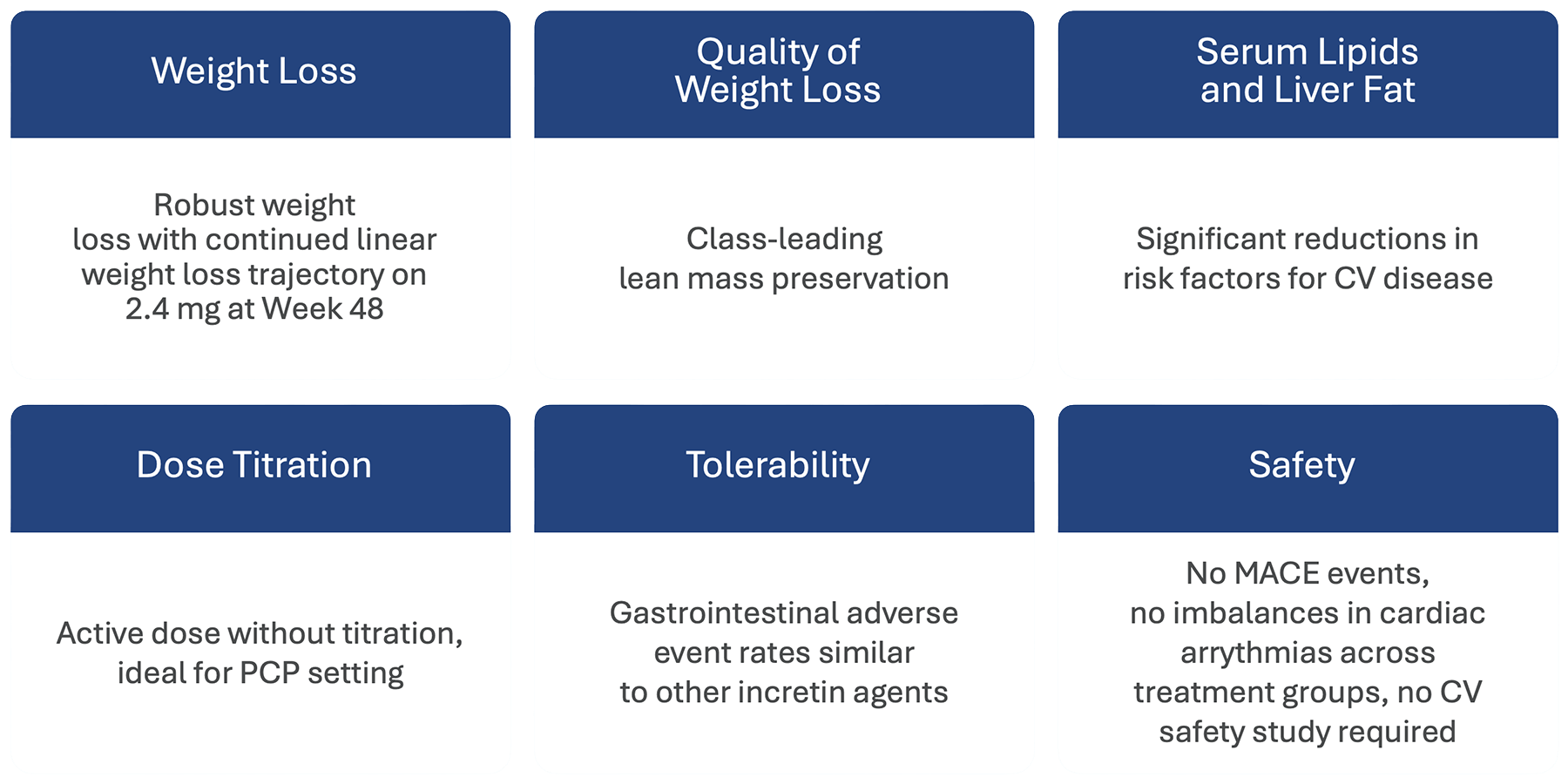 Weight Loss

Robust weight loss with continued linear weight loss trajectory on 2.4 mg at Week 48

Quality of Weight Loss

Class-leading lean mass preservation

Serum Lipids and Liver Fat

Significant reductions in risk factors for CV disease

Dose Titration

Active dose without titration, ideal for PCP setting

Tolerability

Gastrointestinal adverse event rates similar to other incretin agents

Safety

No MACE events, no imbalances in cardiac arrythmias across treatment groups, no CV safety study required